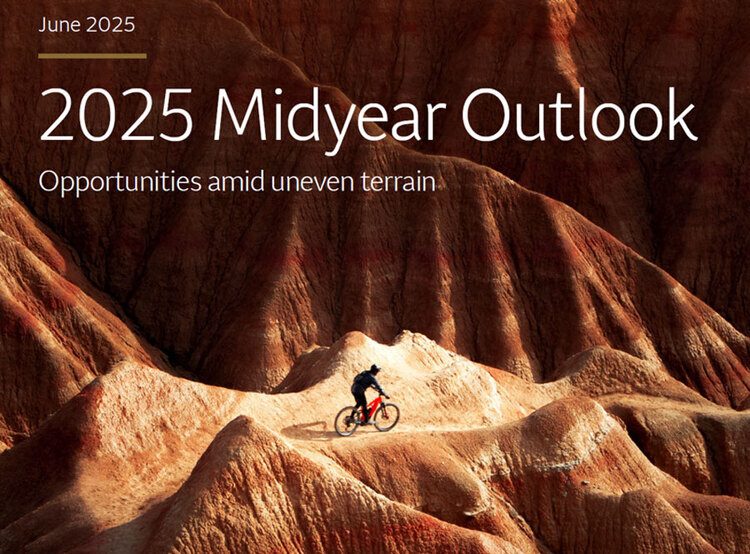 June 2025

2025 Midyear Outlook

Opportunities amid uneven terrain